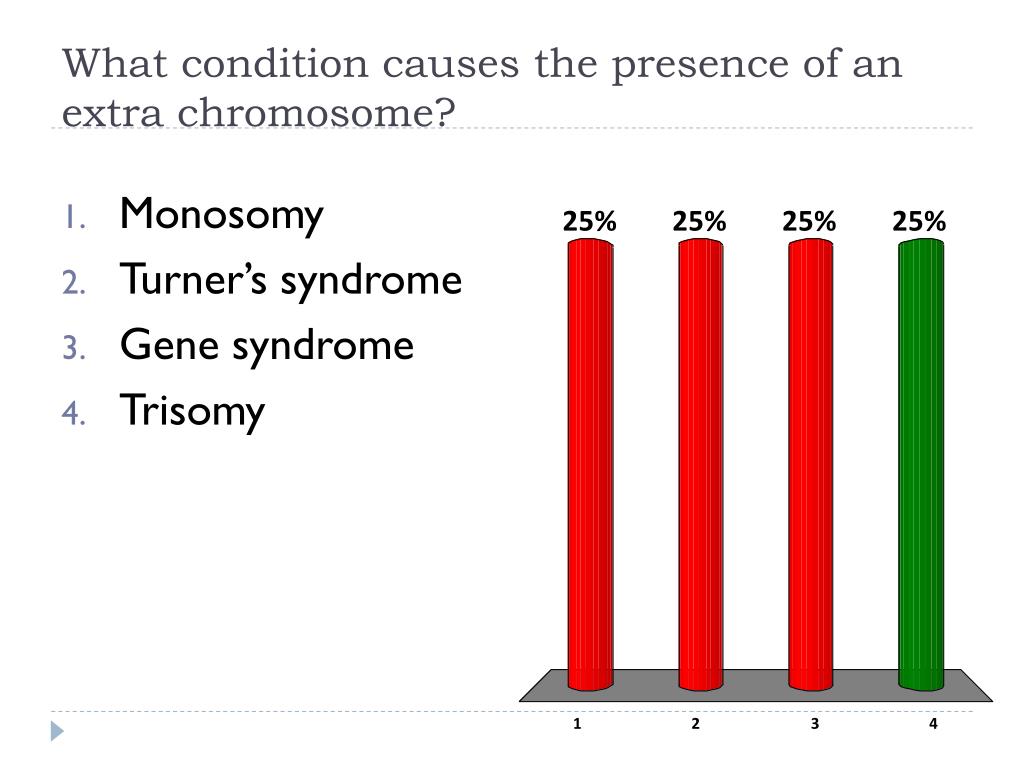 What condition causes the presence of an extra chromosome?

1. Monosomy
2. Turner’s syndrome
3. Gene syndrome
4. Trisomy

25% 25% 25% 25%

1 2 3 4